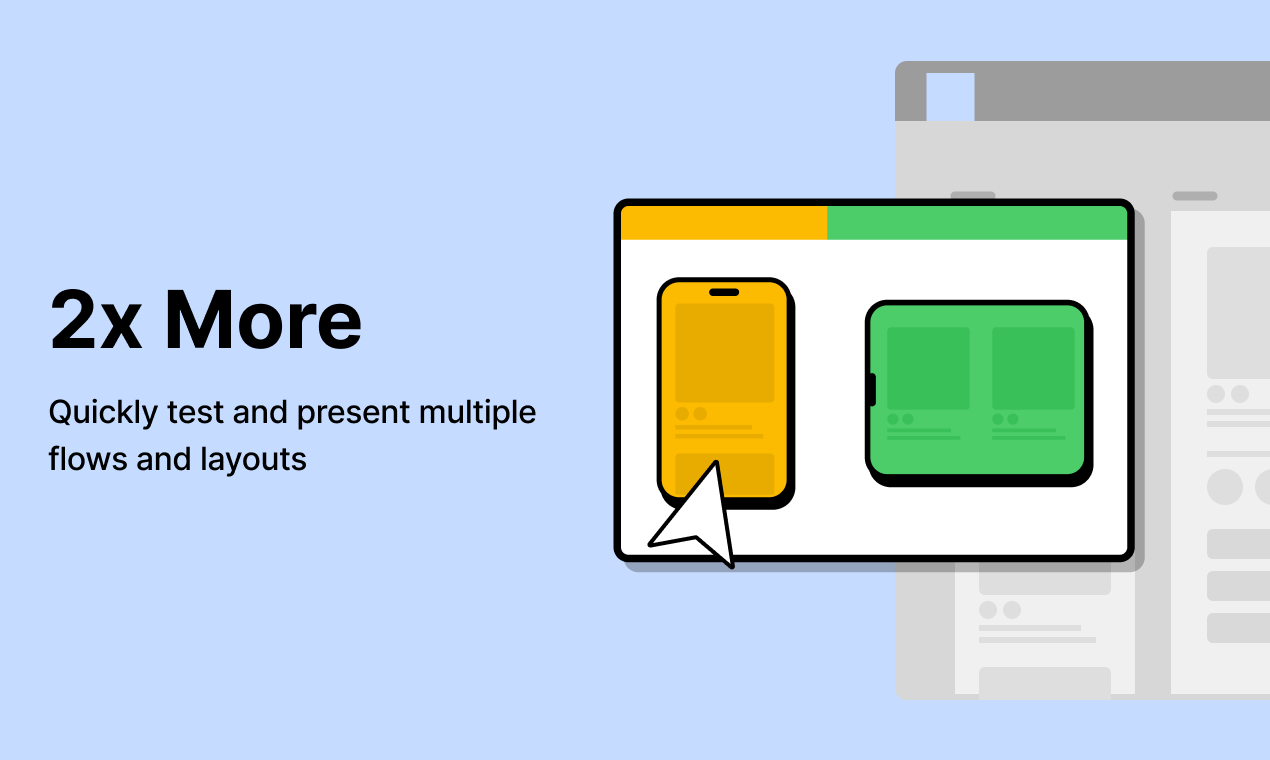 2x More

Quickly test and present multiple flows and layouts